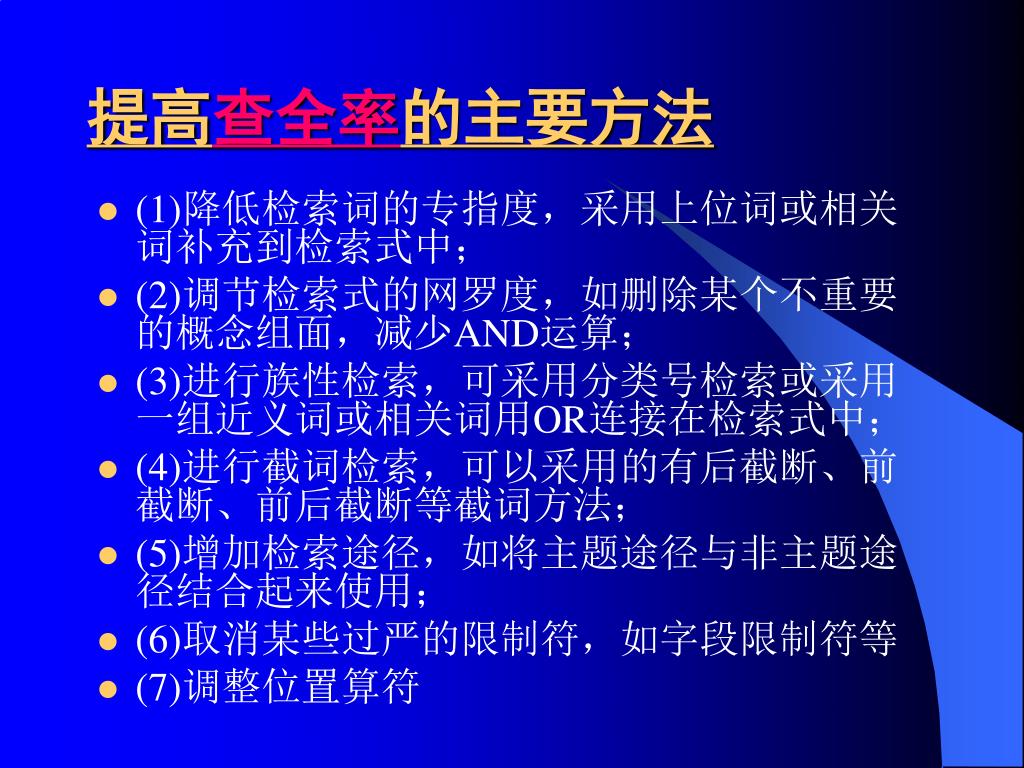 提高查全率的主要方法

- (1)降低检索词的专指度，采用上位词或相关词补充到检索式中；
- (2)调节检索式的网罗度，如删除某个不重要的概念组面，减少AND运算；
- (3)进行族性检索，可采用分类号检索或采用一组近义词或相关词用OR连接在检索式中；
- (4)进行截词检索，可以采用的有后截断、前截断、前后截断等截词方法；
- (5)增加检索途径，如将主题途径与非主题途径结合起来使用；
- (6)取消某些过严的限制符，如字段限制符等
- (7)调整位置算符